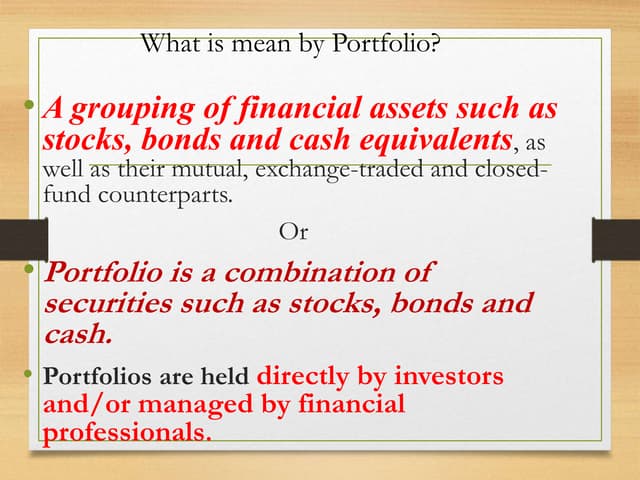 What is mean by Portfolio?

• A grouping of financial assets such as stocks, bonds and cash equivalents, as well as their mutual, exchange-traded and closed-fund counterparts.

Or

• Portfolio is a combination of securities such as stocks, bonds and cash.

• Portfolios are held directly by investors and/or managed by financial professionals.